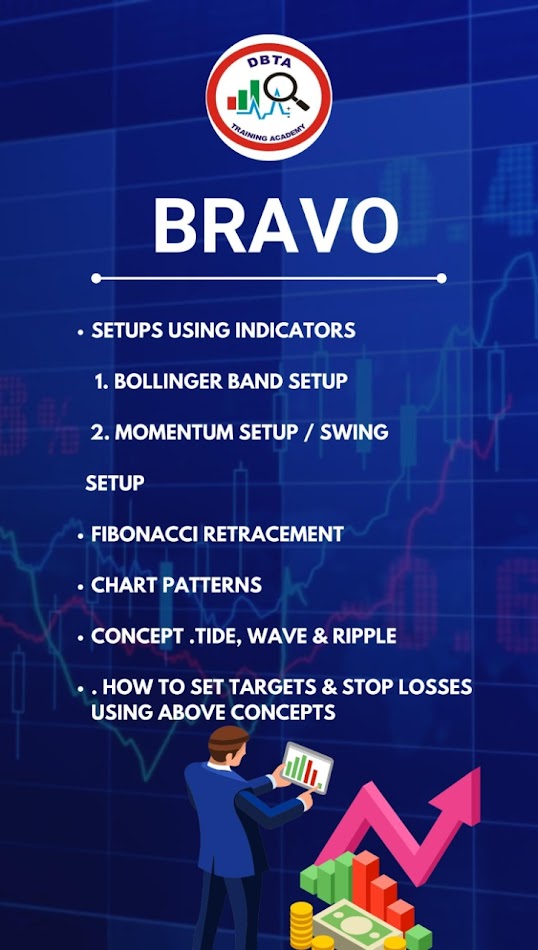 DBTA
TRAINING ACADEMY

BRAVO

• SETUPS USING INDICATORS

1. BOLLINGER BAND SETUP

2. MOMENTUM SETUP / SWING SETUP

• FIBONACCI RETRACEMENT

• CHART PATTERNS

• CONCEPT .TIDE, WAVE & RIPPLE

• . HOW TO SET TARGETS & STOP LOSSES USING ABOVE CONCEPTS